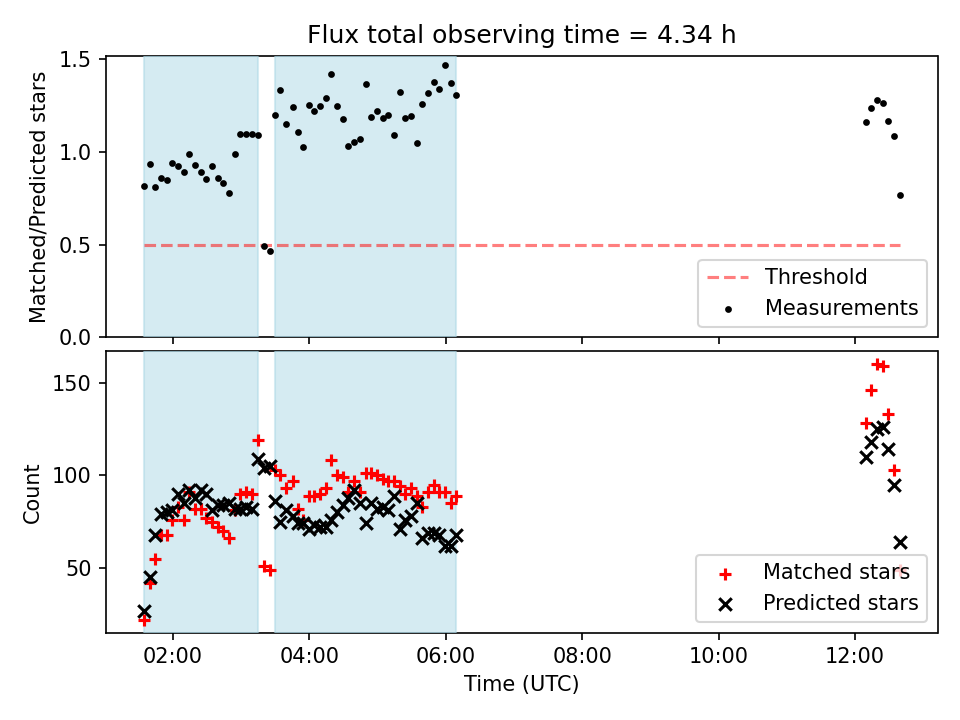 Flux total observing time = 4.34 h

Matched/Predicted stars

1.5
1.0
0.5
0.0

Threshold
Measurements

Count

150
100
50

Matched stars
Predicted stars

02:00
04:00
06:00
08:00
10:00
12:00

Time (UTC)